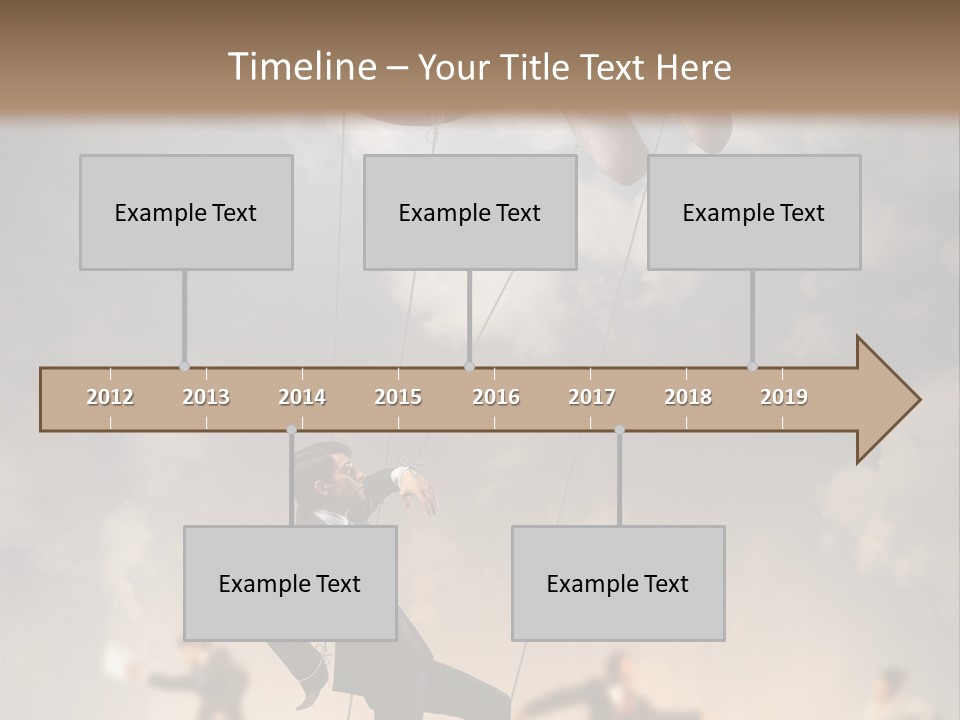 Timeline – Your Title Text Here

Example Text

Example Text

Example Text

2012 2013 2014 2015 2016 2017 2018 2019

Example Text

Example Text